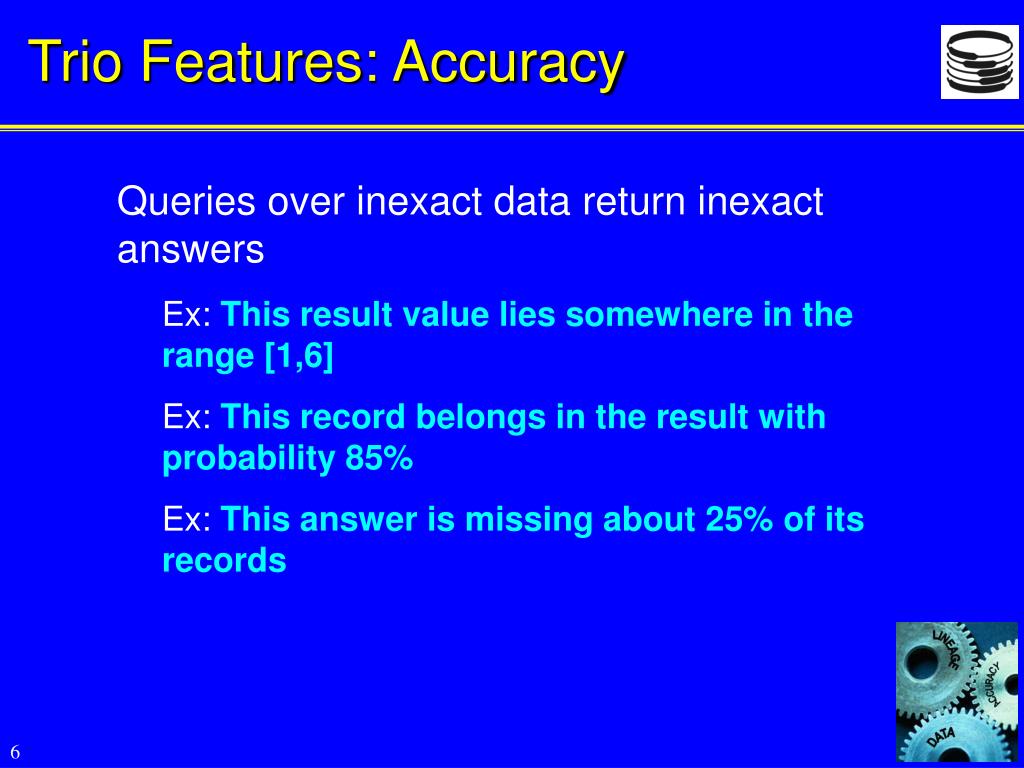 Trio Features: Accuracy

Queries over inexact data return inexact answers

Ex: This result value lies somewhere in the range [1,6]

Ex: This record belongs in the result with probability 85%

Ex: This answer is missing about 25% of its records

LINEAGE

ACCURACY

DATA

6